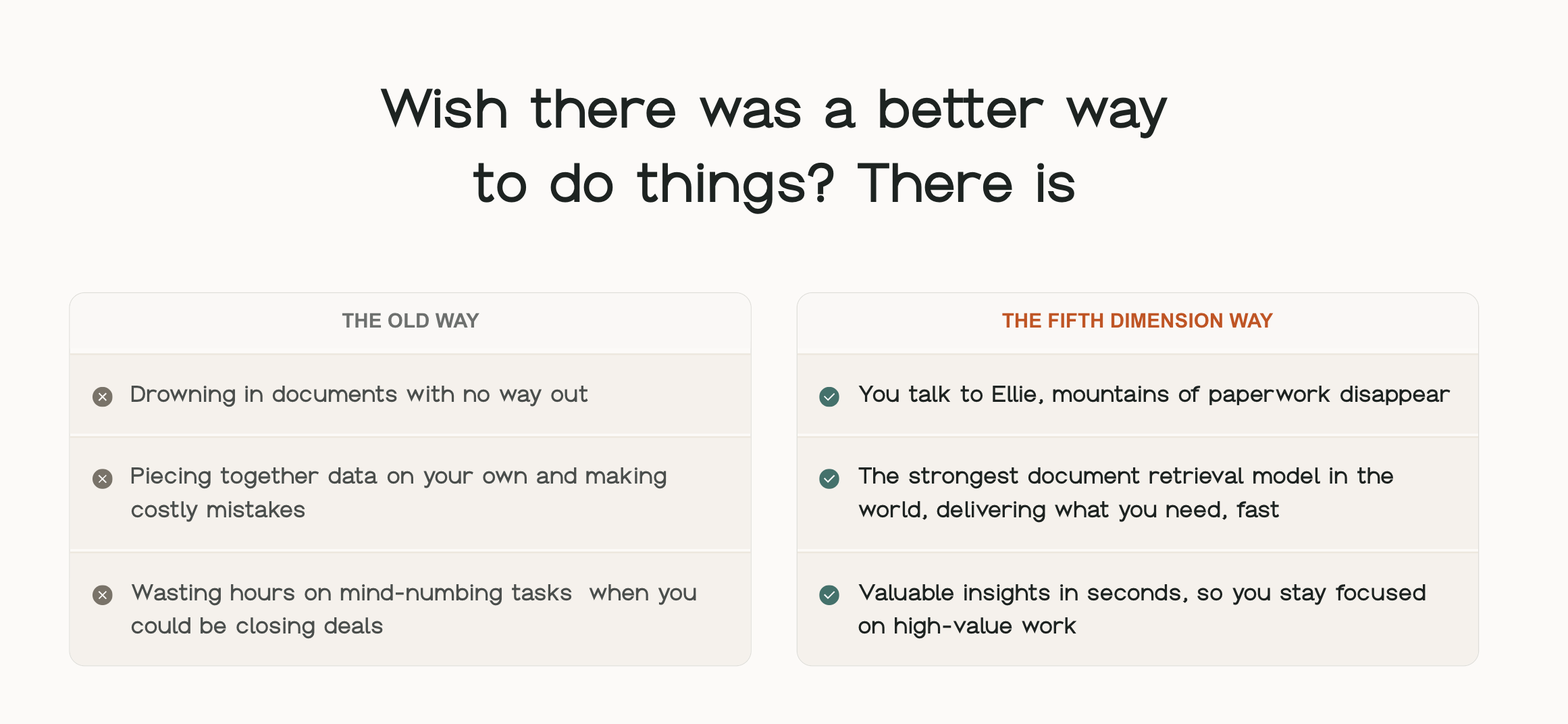 Wish there was a better way to do things? There is

THE OLD WAY

Drowning in documents with no way out

Piecing together data on your own and making costly mistakes

Wasting hours on mind-numbing tasks  when you could be closing deals

THE FIFTH DIMENSION WAY

You talk to Ellie, mountains of paperwork disappear

The strongest document retrieval model in the world, delivering what you need, fast

Valuable insights in seconds, so you stay focused on high-value work